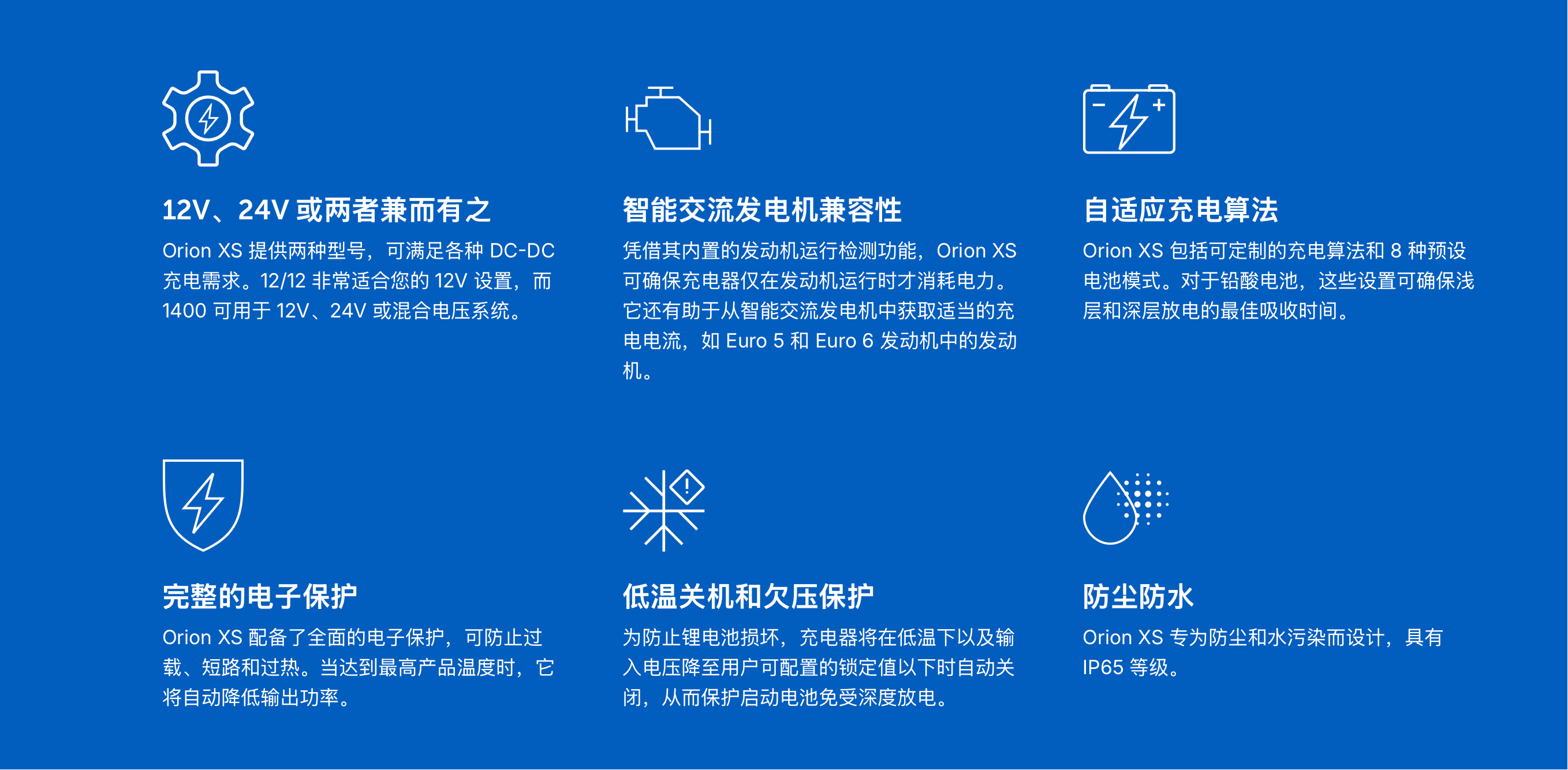 12V、24V 或两者兼而有之

Orion XS 提供两种型号，可满足各种 DC-DC 充电需求。12/12 非常适合您的 12V 设置，而 1400 可用于 12V、24V 或混合电压系统。

智能交流发电机兼容性

凭借其内置的发动机运行检测功能，Orion XS 可确保充电器仅在发动机运行时才消耗电力。它还有助于从智能交流发电机中获取适当的充电电流，如 Euro 5 和 Euro 6 发动机中的发动机。

自适应充电算法

Orion XS 包括可定制的充电算法和 8 种预设电池模式。对于铅酸电池，这些设置可确保浅层和深层放电的最佳吸收时间。

完整的电子保护

Orion XS 配备了全面的电子保护，可防止过载、短路和过热。当达到最高产品温度时，它将自动降低输出功率。

低温关机和欠压保护

为防止锂电池损坏，充电器将在低温下以及输入电压降至用户可配置的锁定值以下时自动关闭，从而保护启动电池免受深度放电。

防尘防水

Orion XS 专为防尘和水污染而设计，具有 IP65 等级。